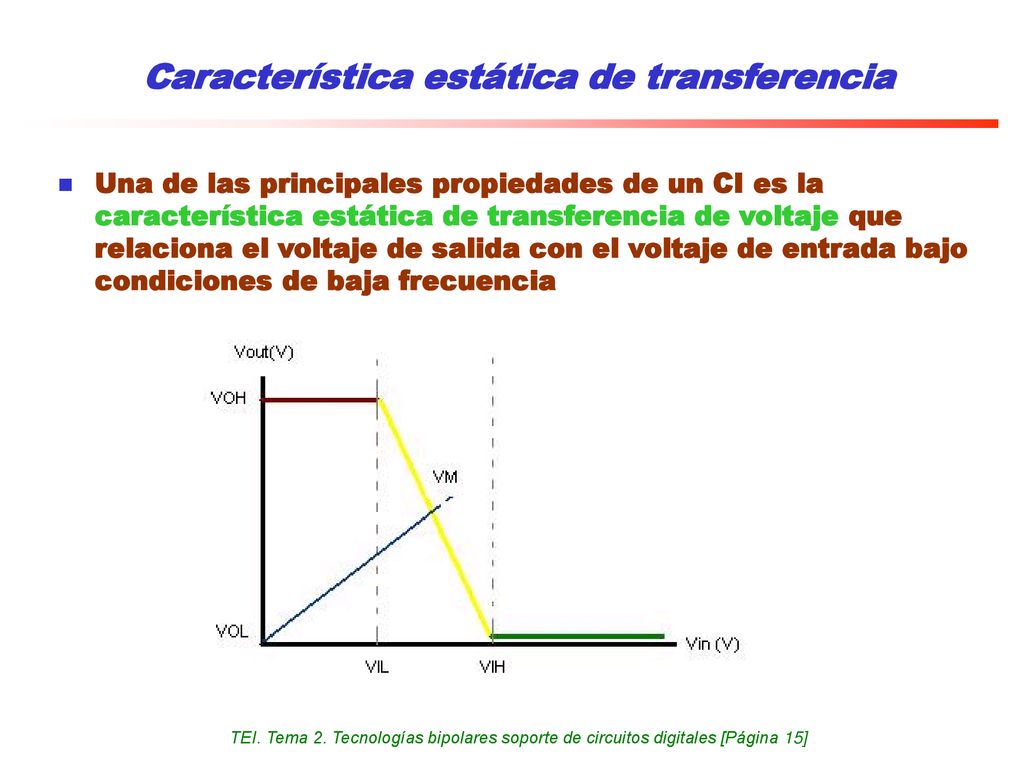 Característica estática de transferencia

Una de las principales propiedades de un CI es la característica estática de transferencia de voltaje que relaciona el voltaje de salida con el voltaje de entrada bajo condiciones de baja frecuencia

Vout(V)
VOH
VM
VOL
VIL
VIH
Vin (V)

TEI. Tema 2. Tecnologías bipolares soporte de circuitos digitales [Página 15]